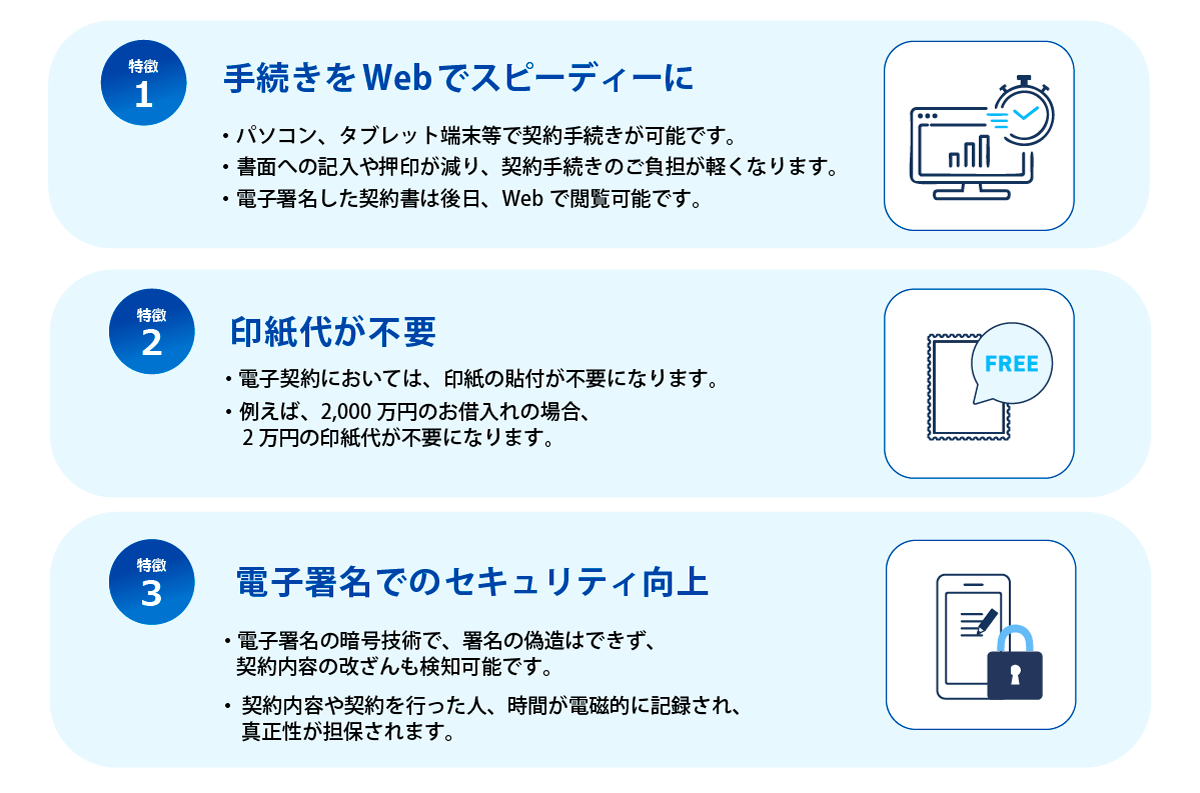 特徴
1

手続きをWebでスピーディーに

・パソコン、タブレット端末等で契約手続きが可能です。
・書面への記入や押印が減り、契約手続きのご負担が軽くなります。
・電子署名した契約書は後日、Web で閲覧可能です。

特徴
2

印紙代が不要

・電子契約においては、印紙の貼付が不要になります。
・例えば、2,000 万円のお借入れの場合、2 万円の印紙代が不要になります。

FREE

特徴
3

電子署名でのセキュリティ向上

・電子署名の暗号技術で、署名の偽造はできず、契約内容の改ざんも検知可能です。
・契約内容や契約を行った人、時間が電磁的に記録され、真正性が担保されます。